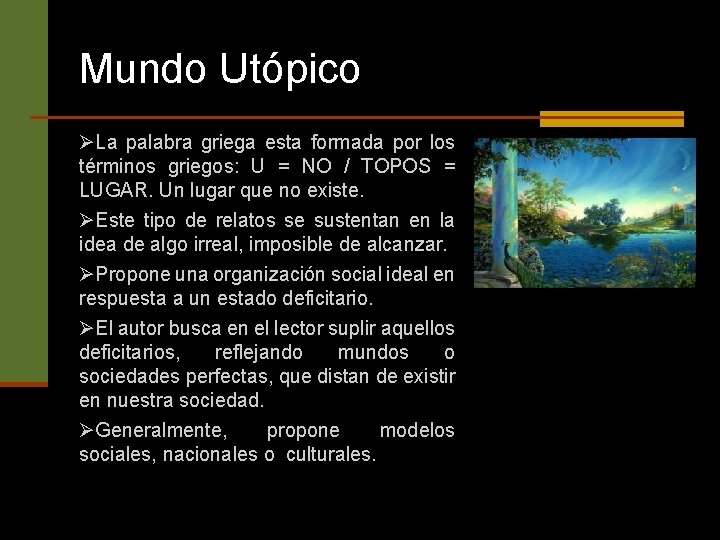 Mundo Utópico

➢La palabra griega esta formada por los términos griegos: U = NO / TOPOS = LUGAR. Un lugar que no existe.

➢Este tipo de relatos se sustentan en la idea de algo irreal, imposible de alcanzar.

➢Propone una organización social ideal en respuesta a un estado deficitario.

➢El autor busca en el lector suplir aquellos deficitarios, reflejando mundos o sociedades perfectas, que distan de existir en nuestra sociedad.

➢Generalmente, propone modelos sociales, nacionales o culturales.